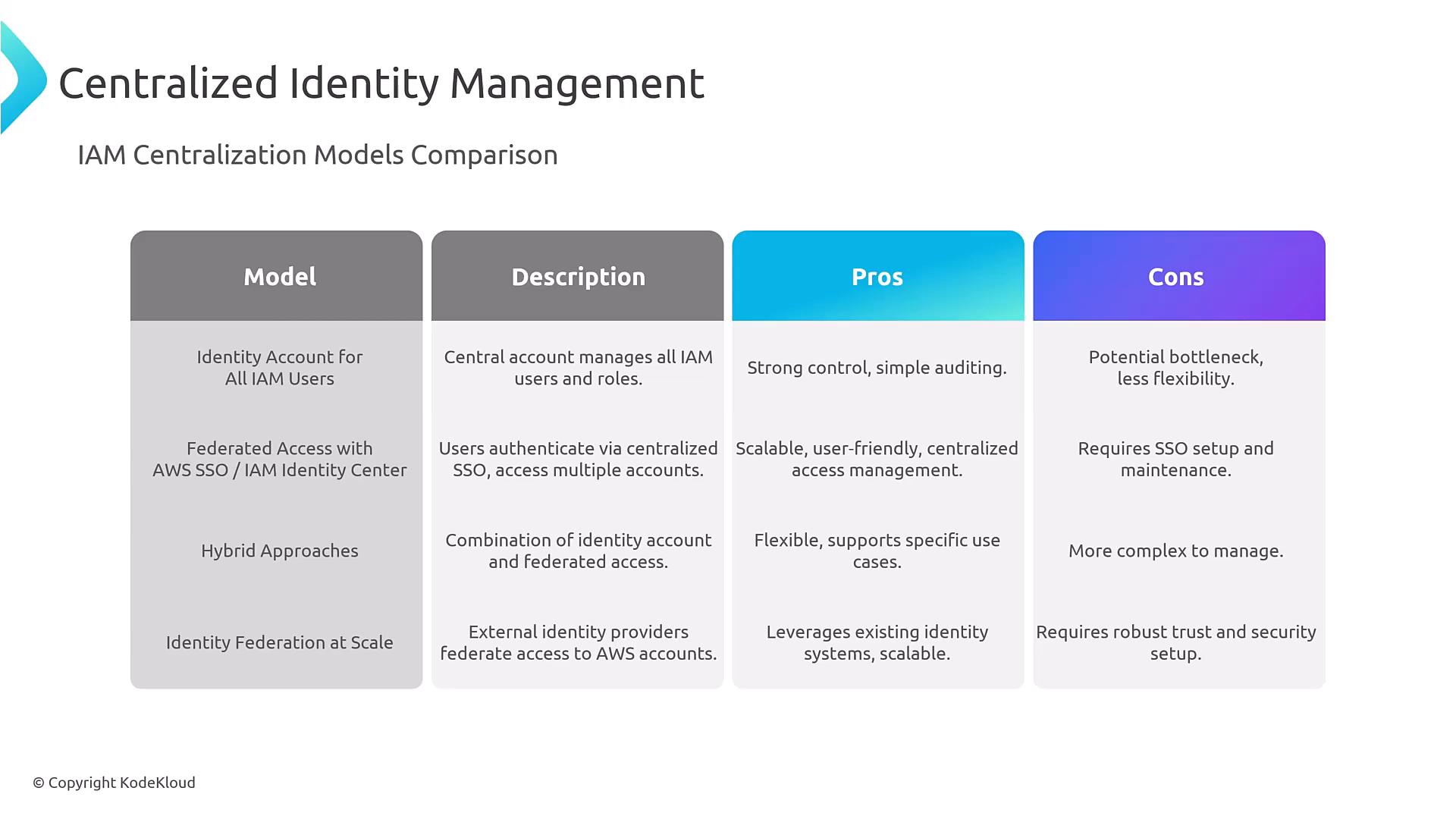 Centralized Identity Management

IAM Centralization Models Comparison

| Model | Description | Pros | Cons |
|---|---|---|---|
| Identity Account for All IAM Users | Central account manages all IAM users and roles. | Strong control, simple auditing. | Potential bottleneck, less flexibility. |
| Federated Access with AWS SSO / IAM Identity Center | Users authenticate via centralized SSO, access multiple accounts. | Scalable, user-friendly, centralized access management. | Requires SSO setup and maintenance. |
| Hybrid Approaches | Combination of identity account and federated access. | Flexible, supports specific use cases. | More complex to manage. |
| Identity Federation at Scale | External identity providers federate access to AWS accounts. | Leverages existing identity systems, scalable. | Requires robust trust and security setup. |

© Copyright KodeKloud